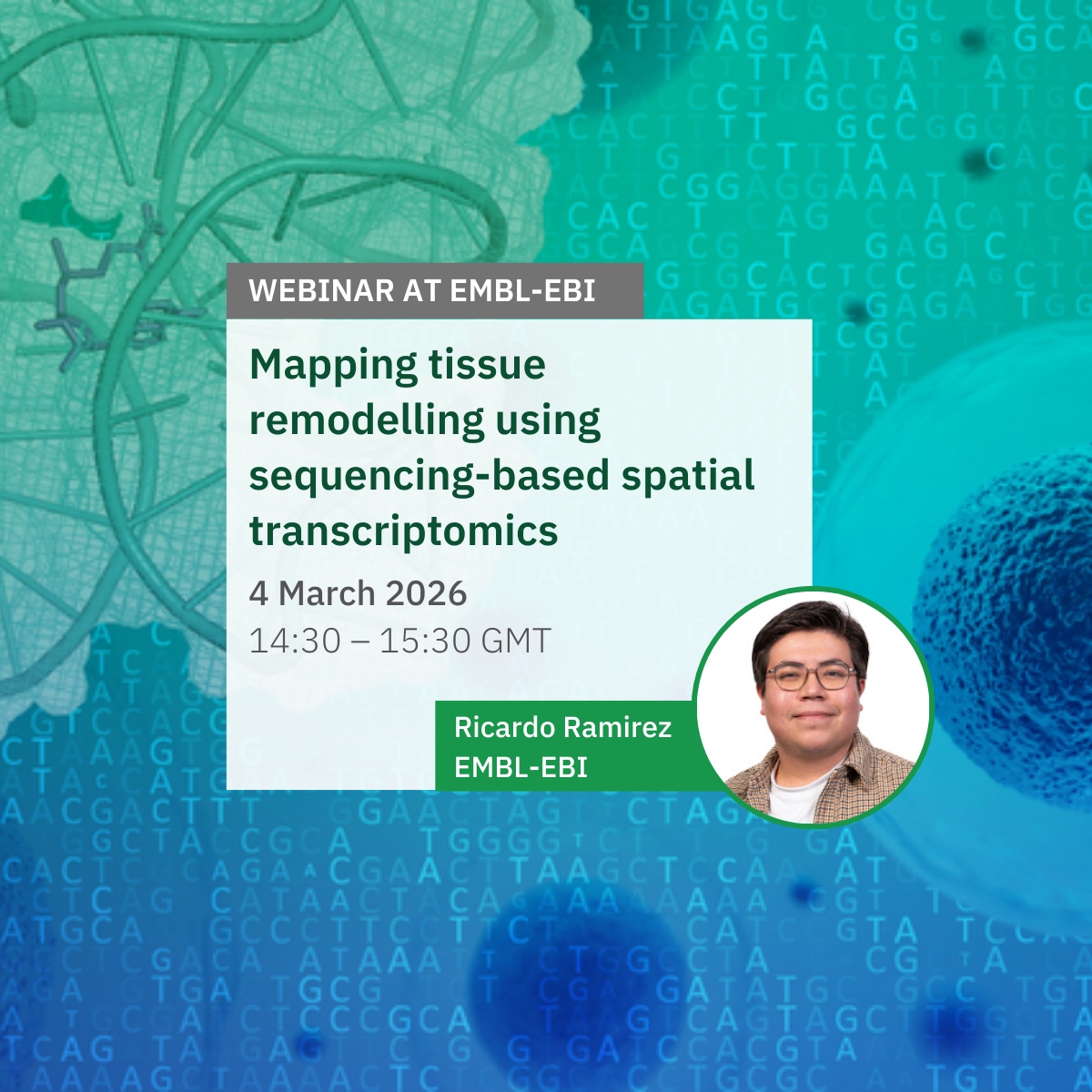 WEBINAR AT EMBL-EBI

Mapping tissue remodelling using sequencing-based spatial transcriptomics

4 March 2026
14:30 – 15:30 GMT

Ricardo Ramirez
EMBL-EBI